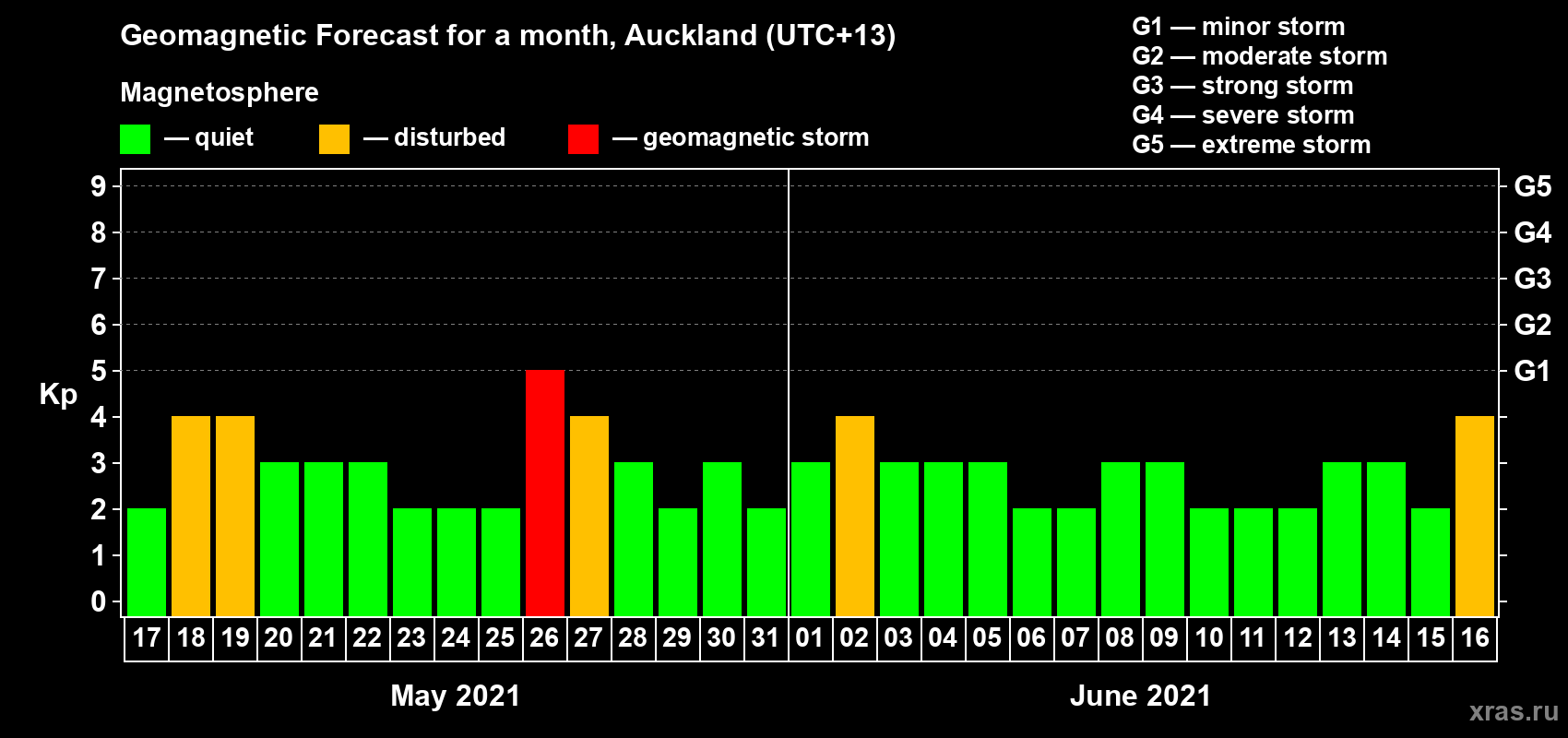 Geomagnetic Forecast for a month, Auckland (UTC+13)

Magnetosphere

— quiet — disturbed — geomagnetic storm

G1 — minor storm
G2 — moderate storm
G3 — strong storm
G4 — severe storm
G5 — extreme storm

Kp

9
8
7
6
5
4
3
2
1
0

G5
G4
G3
G2
G1

17 18 19 20 21 22 23 24 25 26 27 28 29 30 31 01 02 03 04 05 06 07 08 09 10 11 12 13 14 15 16

May 2021

June 2021

xras.ru